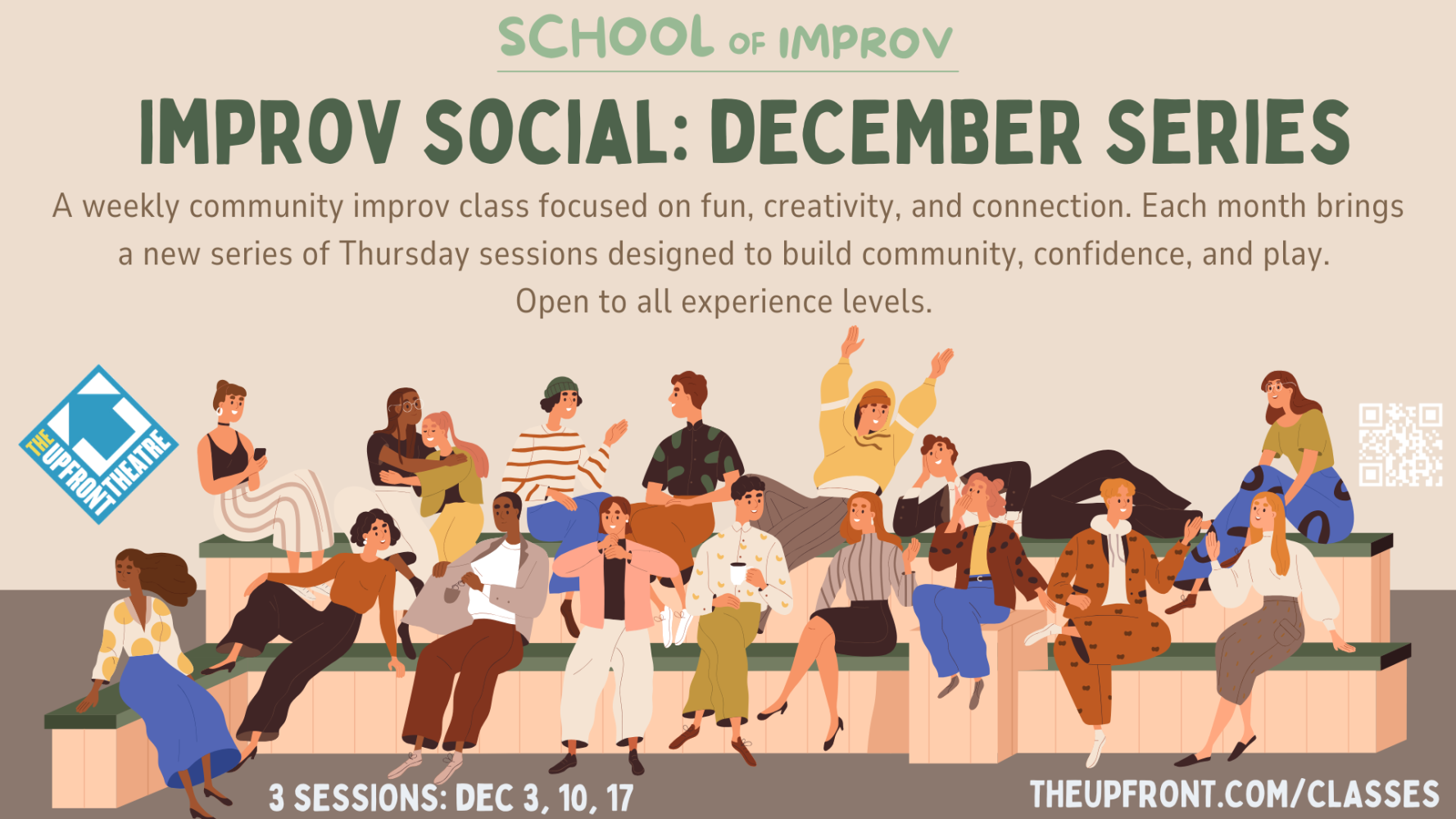 SCHOOL OF IMPROV

IMPROV SOCIAL: DECEMBER SERIES

A weekly community improv class focused on fun, creativity, and connection. Each month brings a new series of Thursday sessions designed to build community, confidence, and play. Open to all experience levels.

THE UPFRONT THEATRE

3 SESSIONS: DEC 3, 10, 17

THEUPFRONT.COM/CLASSES